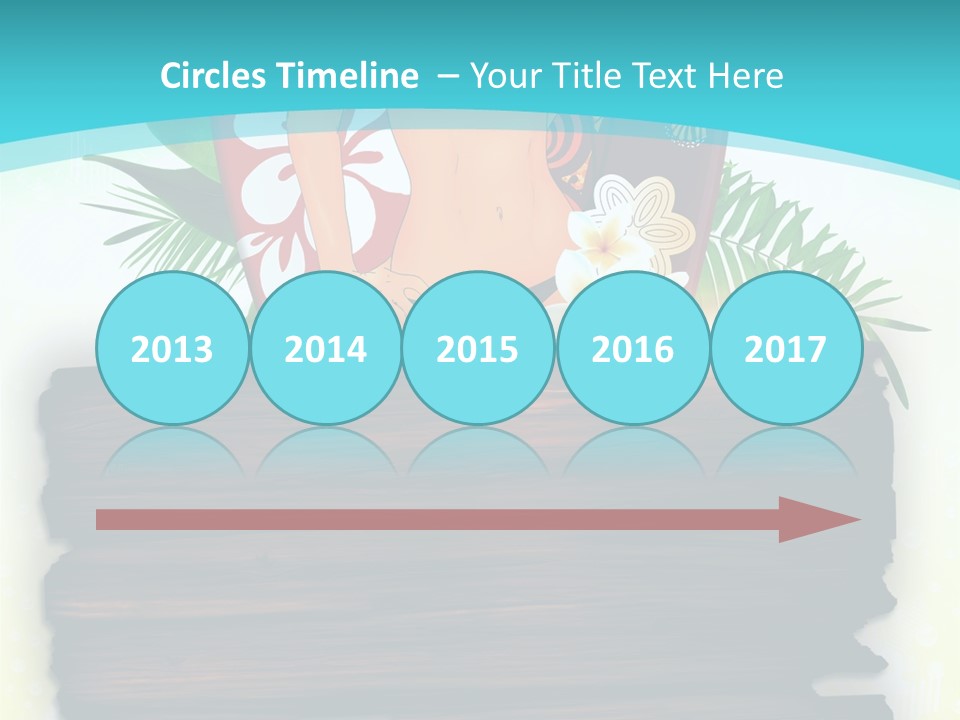 Circles Timeline – Your Title Text Here

2013

2014

2015

2016

2017